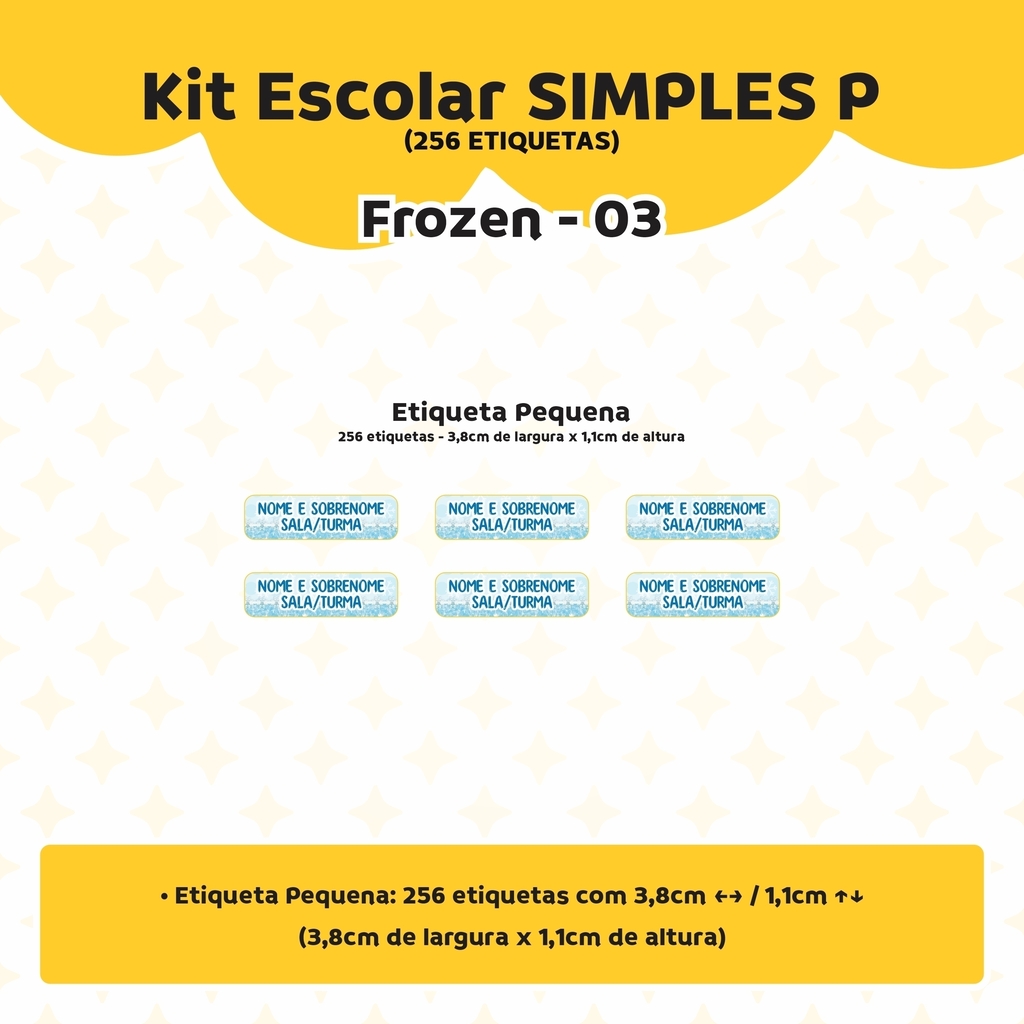 Kit Escolar SIMPLES P
(256 ETIQUETAS)

Frozen - 03

Etiqueta Pequena
256 etiquetas - 3,8cm de largura x 1,1cm de altura

NOME E SOBRENOME
SALA/TURMA

NOME E SOBRENOME
SALA/TURMA

NOME E SOBRENOME
SALA/TURMA

NOME E SOBRENOME
SALA/TURMA

NOME E SOBRENOME
SALA/TURMA

NOME E SOBRENOME
SALA/TURMA

• Etiqueta Pequena: 256 etiquetas com 3,8cm ↔ / 1,1cm ↑↓
(3,8cm de largura x 1,1cm de altura)